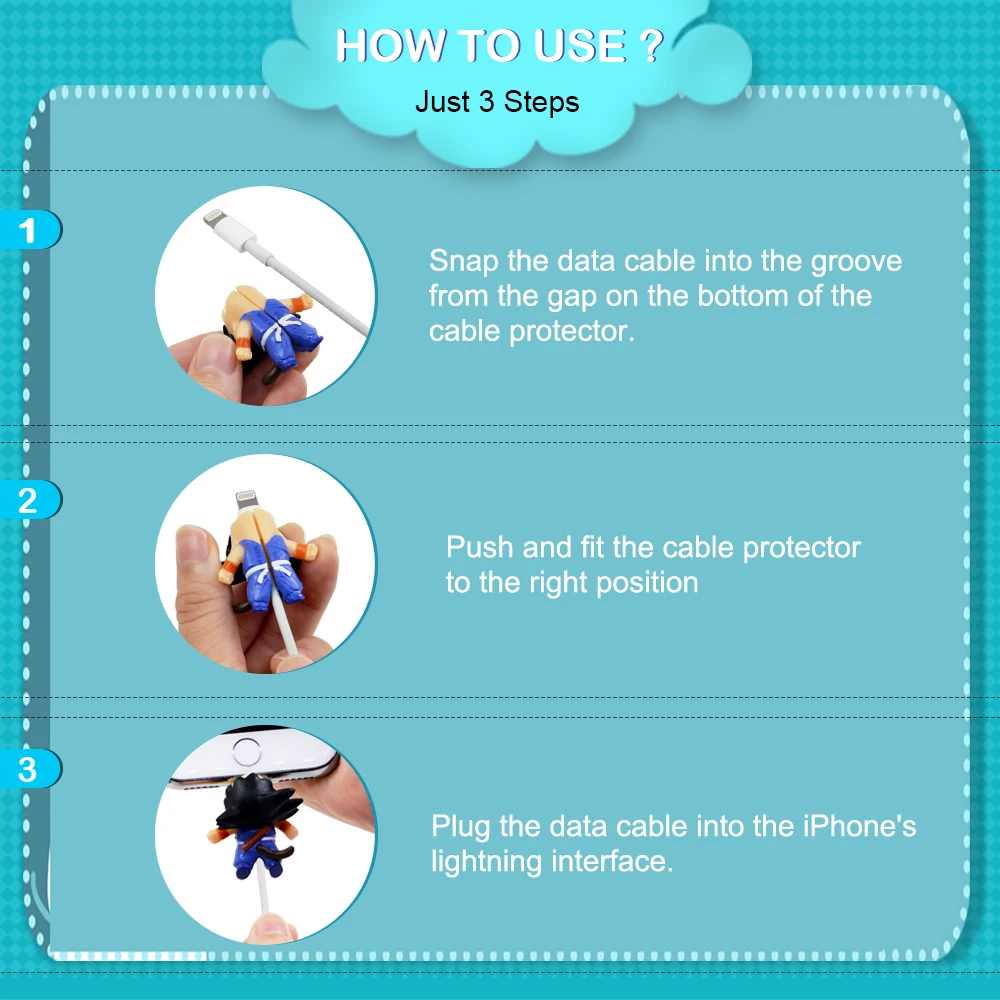 HOW TO USE ?
Just 3 Steps

1

Snap the data cable into the groove from the gap on the bottom of the cable protector.

2

Push and fit the cable protector to the right position

3

Plug the data cable into the iPhone's lightning interface.